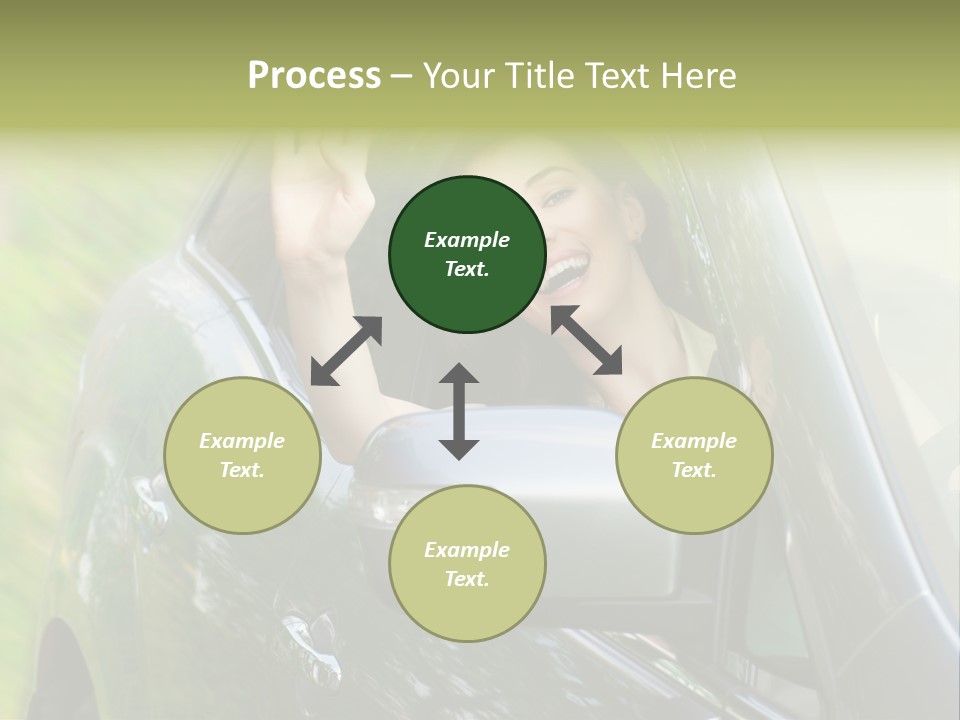 Process – Your Title Text Here

Example Text.

Example Text.

Example Text.

Example Text.